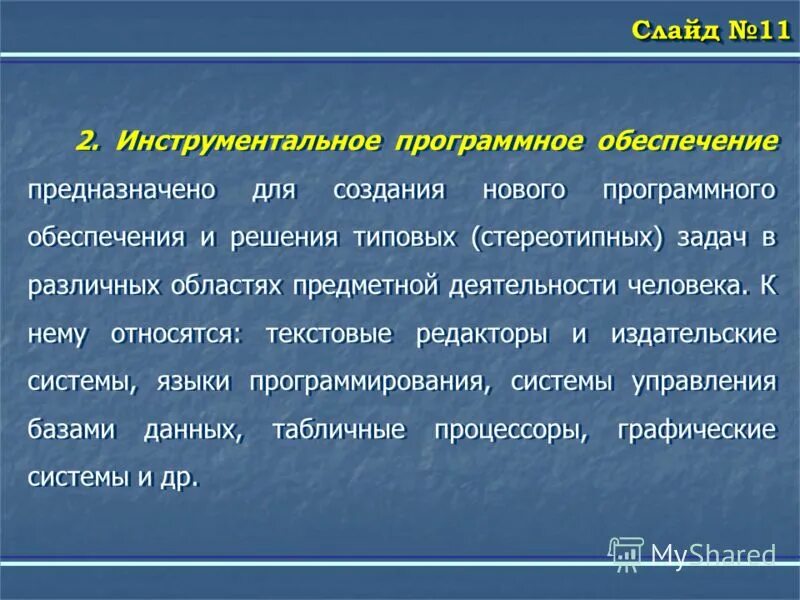 Слайд №11

2. Инструментальное программное обеспечение предназначено для создания нового программного обеспечения и решения типовых (стереотипных) задач в различных областях предметной деятельности человека. К нему относятся: текстовые редакторы и издательские системы, языки программирования, системы управления базами данных, табличные процессоры, графические системы и др.

MyShared